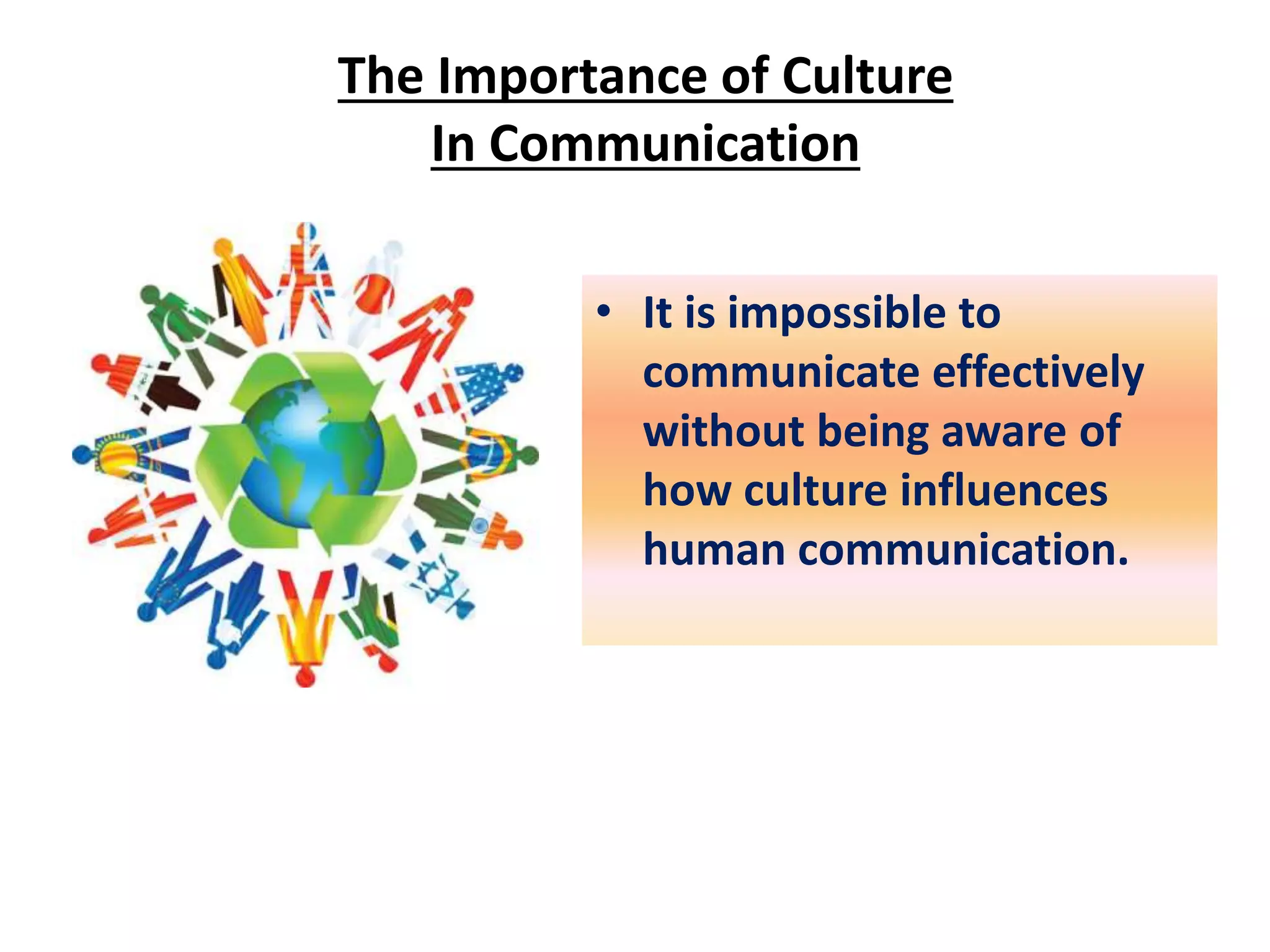 The Importance of Culture In Communication

• It is impossible to communicate effectively without being aware of how culture influences human communication.